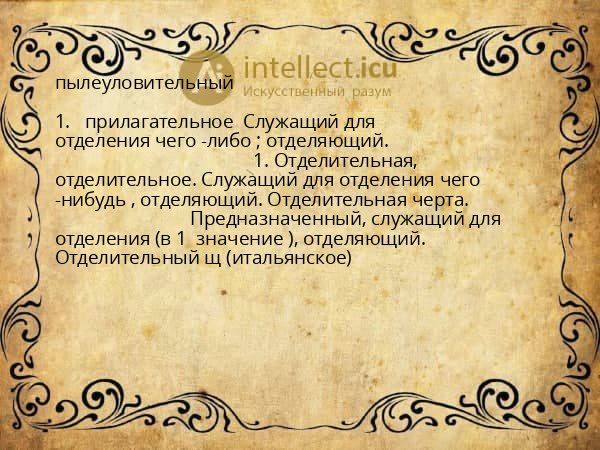 intellect.icu
Искусственный разум

пылеуловительный

1. прилагательное Служащий для отделения чего -либо ; отделяющий. 1. Отделительная, отделительное. Служащий для отделения чего -нибудь , отделяющий. Отделительная черта. Предназначенный, служащий для отделения (в 1 значение ), отделяющий. Отделительный щ (итальянское)